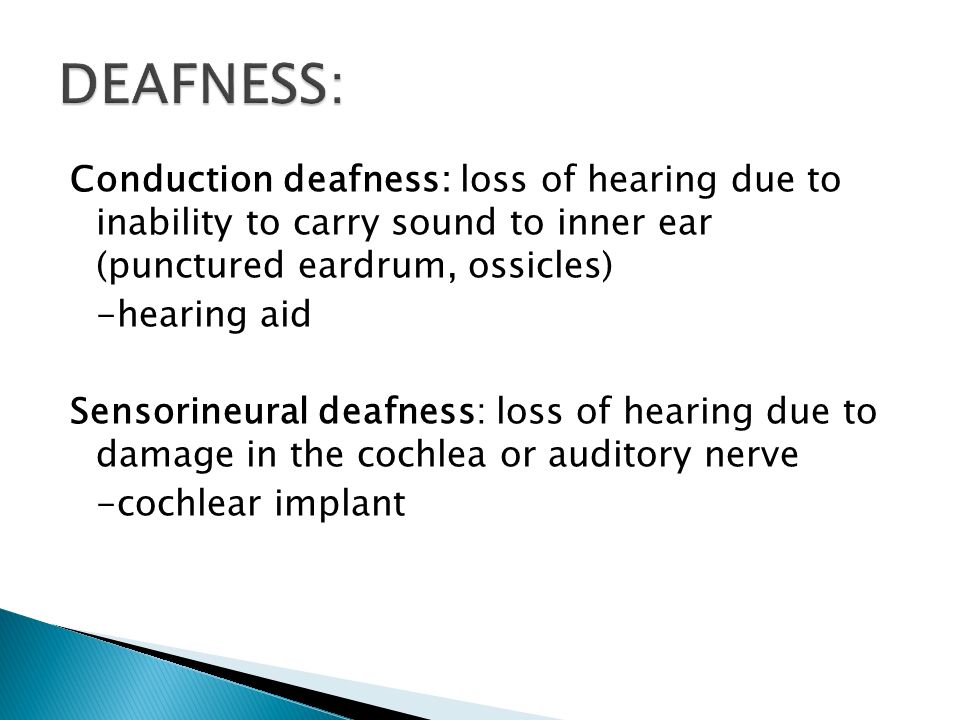 DEAFNESS:

Conduction deafness: loss of hearing due to inability to carry sound to inner ear (punctured eardrum, ossicles)
-hearing aid

Sensorineural deafness: loss of hearing due to damage in the cochlea or auditory nerve
-cochlear implant